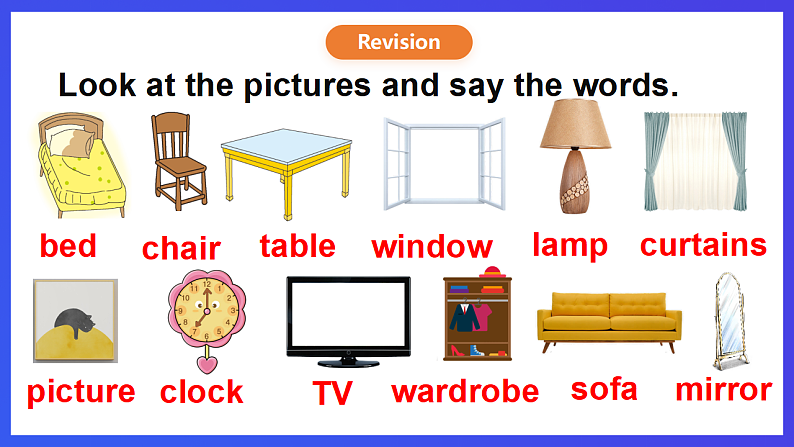 Revision

Look at the pictures and say the words.

bed chair table window lamp curtains

picture clock TV wardrobe sofa mirror